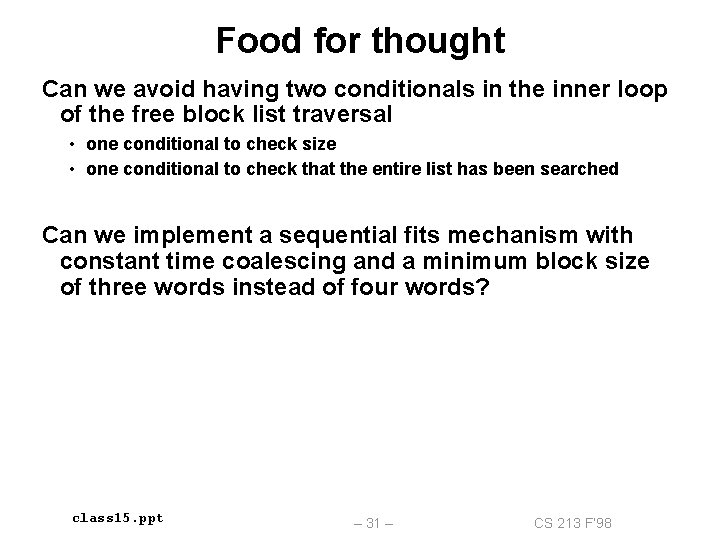 Food for thought

Can we avoid having two conditionals in the inner loop of the free block list traversal

• one conditional to check size
• one conditional to check that the entire list has been searched

Can we implement a sequential fits mechanism with constant time coalescing and a minimum block size of three words instead of four words?

class15.ppt

– 31 –

CS 213 F'98